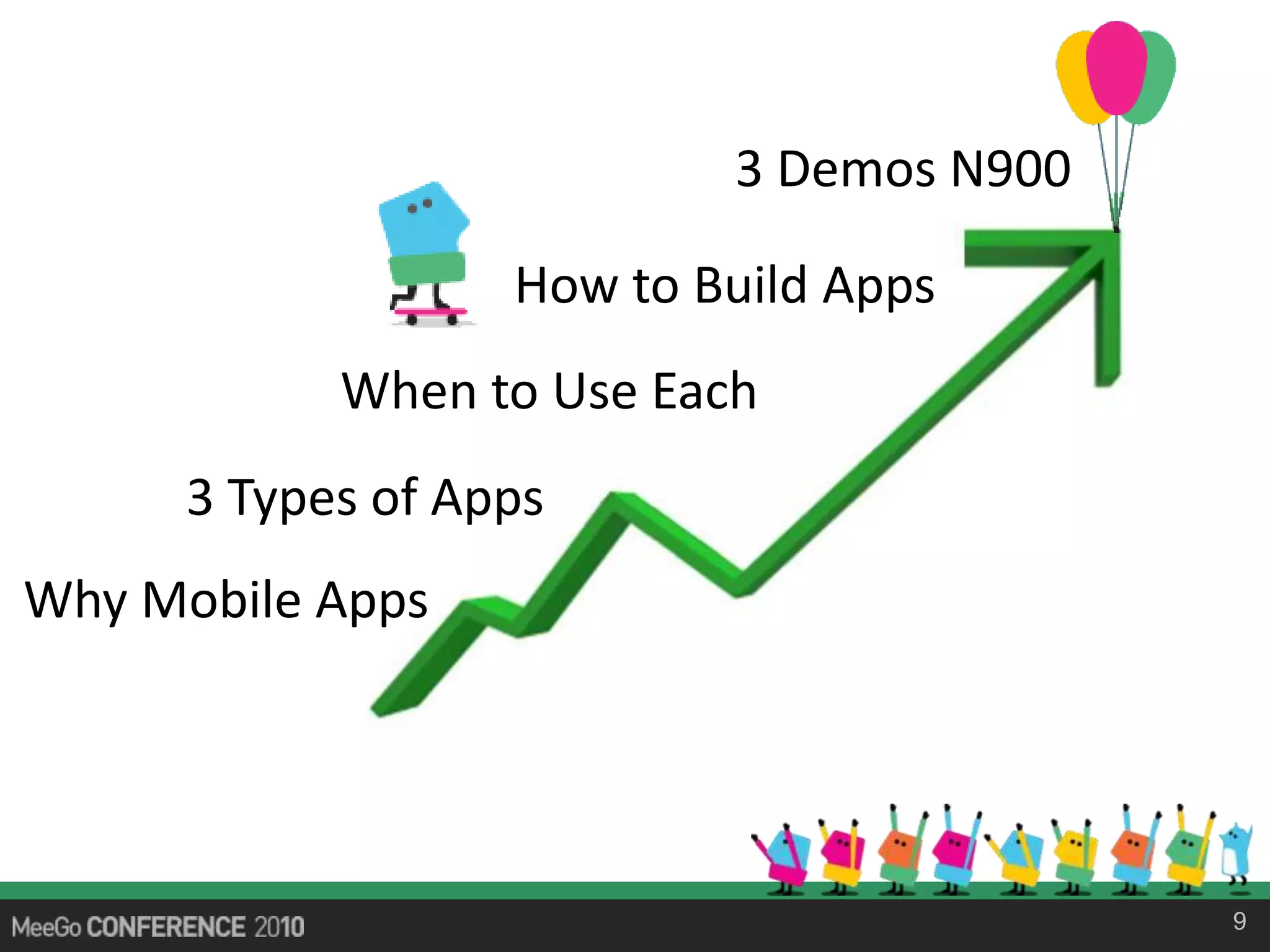 3 Demos N900

How to Build Apps

When to Use Each

3 Types of Apps

Why Mobile Apps

MeeGo CONFERENCE 2010

9